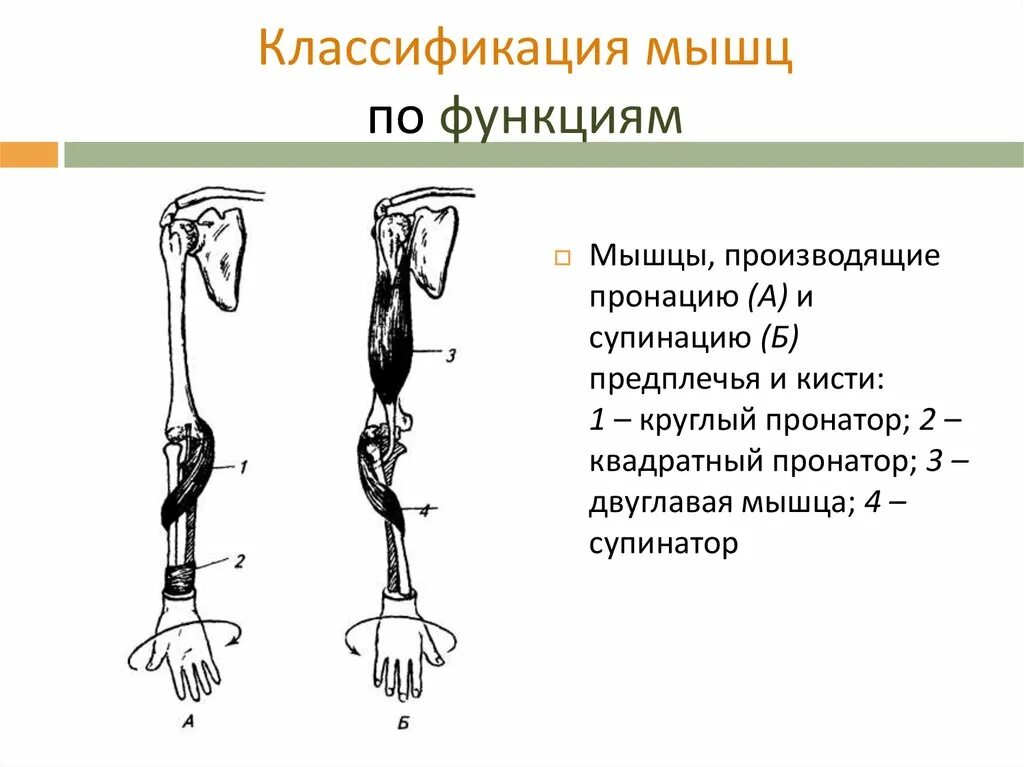 Классификация мышц
по функциям

1
2
А

3
4
Б

Мышцы, производящие пронацию (А) и супинацию (Б) предплечья и кисти: 1 – круглый пронатор; 2 – квадратный пронатор; 3 – двуглавая мышца; 4 – супинатор